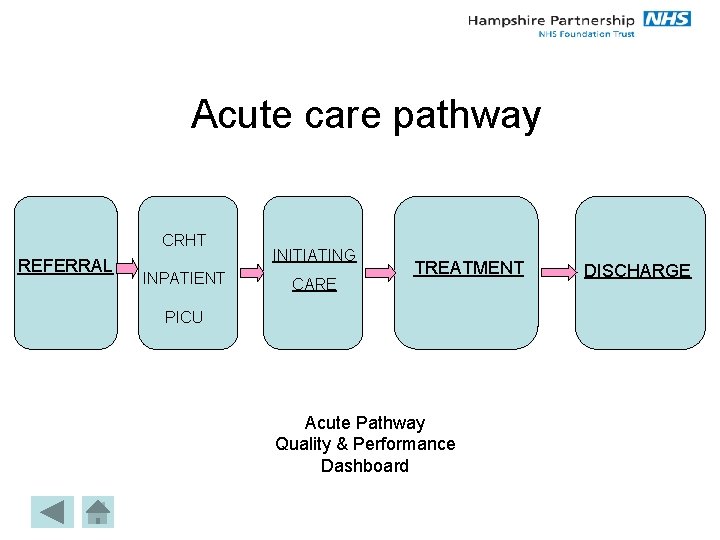 Hampshire Partnership NHS
NHS Foundation Trust

Acute care pathway

REFERRAL

CRHT

INPATIENT

PICU

INITIATING

CARE

TREATMENT

DISCHARGE

Acute Pathway
Quality & Performance
Dashboard